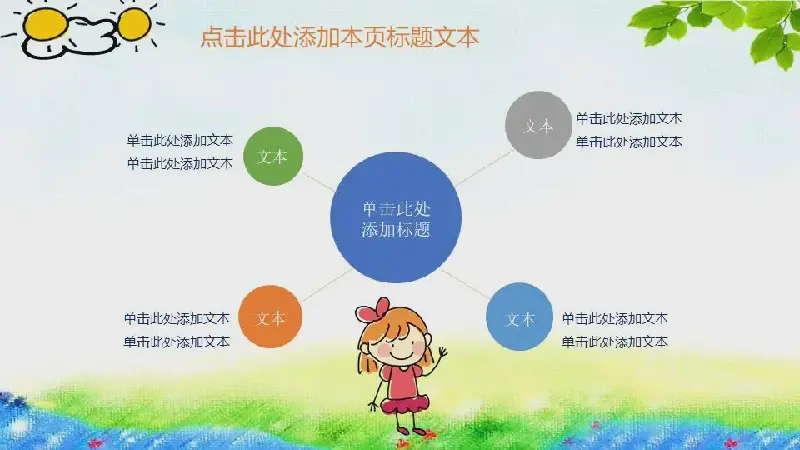 点击此处添加本页标题文本

单击此处添加文本
单击此处添加文本

文本

文本

单击此处添加文本
单击此处添加文本

单击此处
添加标题

单击此处添加文本
单击此处添加文本

文本

文本

单击此处添加文本
单击此处添加文本